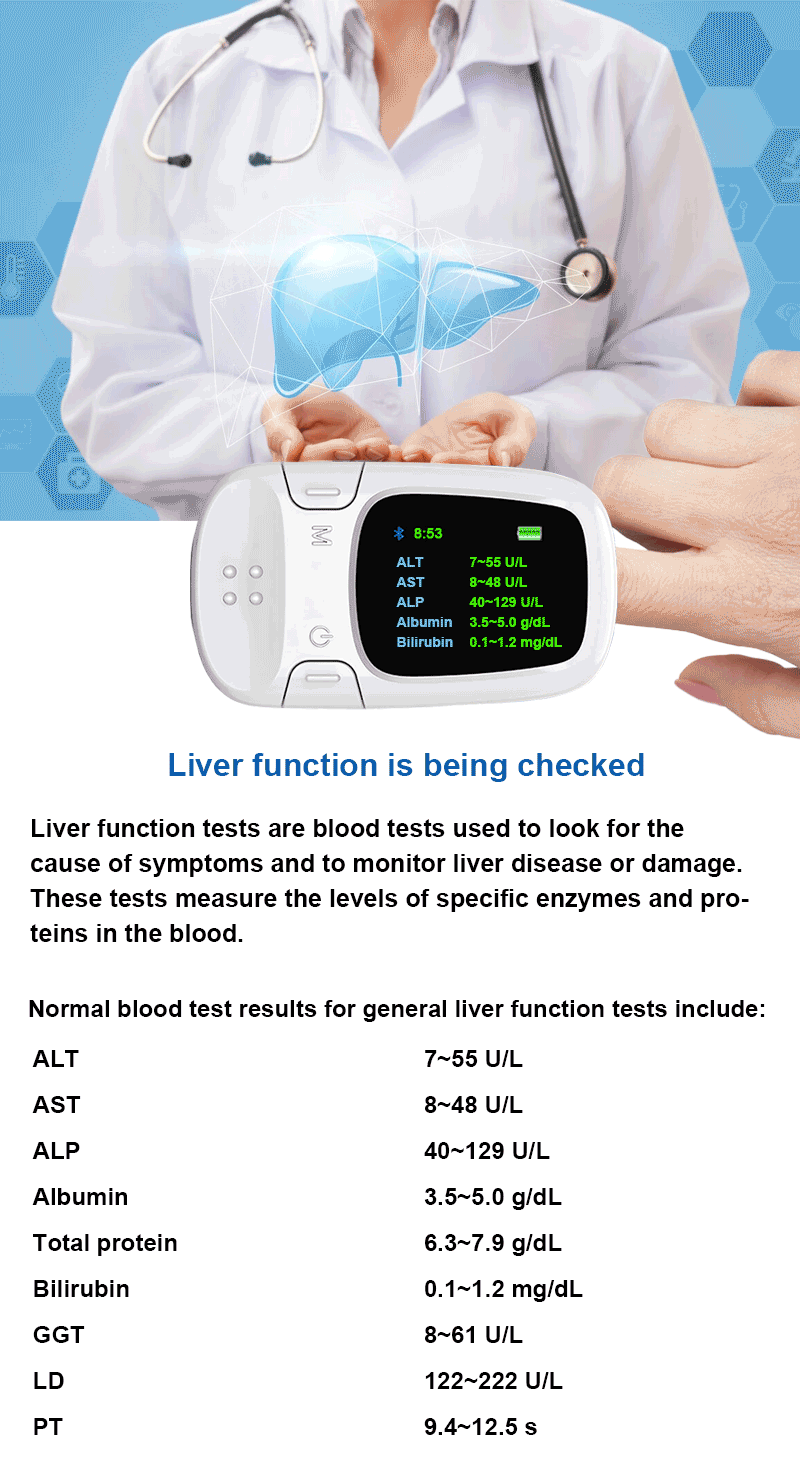 M

8:53

ALT 7~55 U/L
AST 8~48 U/L
ALP 40~129 U/L
Albumin 3.5~5.0 g/dL
Bilirubin 0.1~1.2 mg/dL

Liver function is being checked

Liver function tests are blood tests used to look for the cause of symptoms and to monitor liver disease or damage. These tests measure the levels of specific enzymes and proteins in the blood.

Normal blood test results for general liver function tests include:

| | |
|---|---|
| ALT | 7~55 U/L |
| AST | 8~48 U/L |
| ALP | 40~129 U/L |
| Albumin | 3.5~5.0 g/dL |
| Total protein | 6.3~7.9 g/dL |
| Bilirubin | 0.1~1.2 mg/dL |
| GGT | 8~61 U/L |
| LD | 122~222 U/L |
| PT | 9.4~12.5 s |